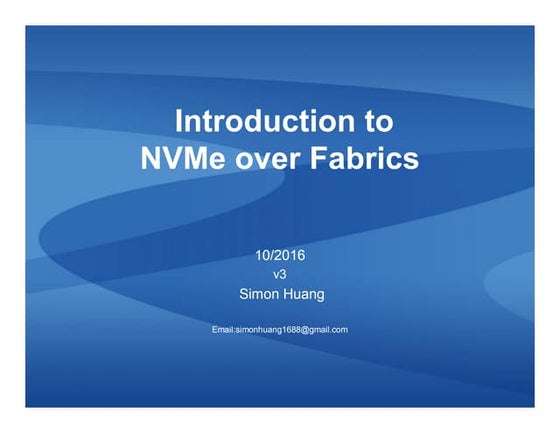 Introduction to
NVMe over Fabrics

10/2016
v3
Simon Huang

Email:simonhuang1688@gmail.com